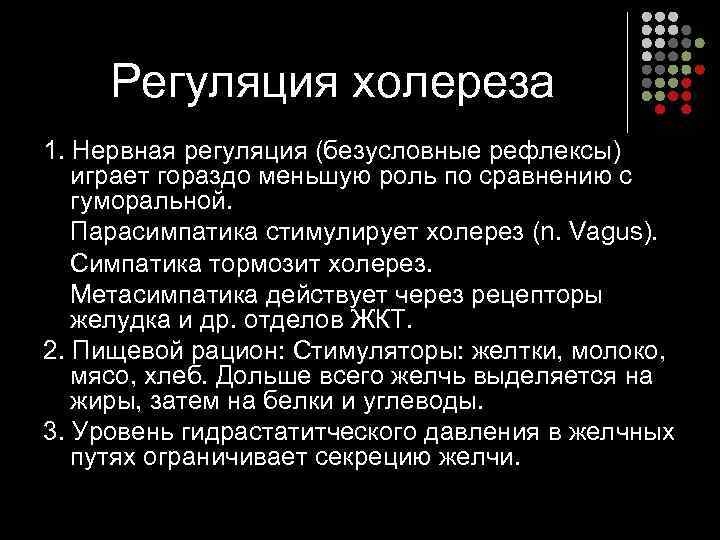 Регуляция холереза

1. Нервная регуляция (безусловные рефлексы) играет гораздо меньшую роль по сравнению с гуморальной.

Парасимпатика стимулирует холерез (n. Vagus).

Симпатика тормозит холерез.

Метасимпатика действует через рецепторы желудка и др. отделов ЖКТ.

2. Пищевой рацион: Стимуляторы: желтки, молоко, мясо, хлеб. Дольше всего желчь выделяется на жиры, затем на белки и углеводы.

3. Уровень гидрастатитческого давления в желчных путях ограничивает секрецию желчи.